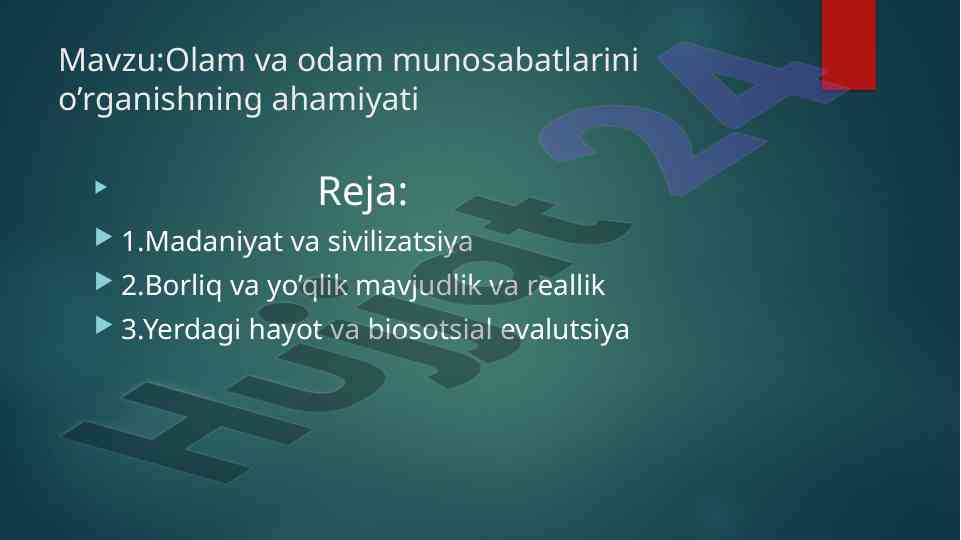 Mavzu:Olam va odam munosabatlarini o’rganishning ahamiyati

Reja:

1.Madaniyat va sivilizatsiya

2.Borliq va yo’qlik mavjudlik va reallik

3.Yerdagi hayot va biosotsial evalutsiya

Hujjat 24